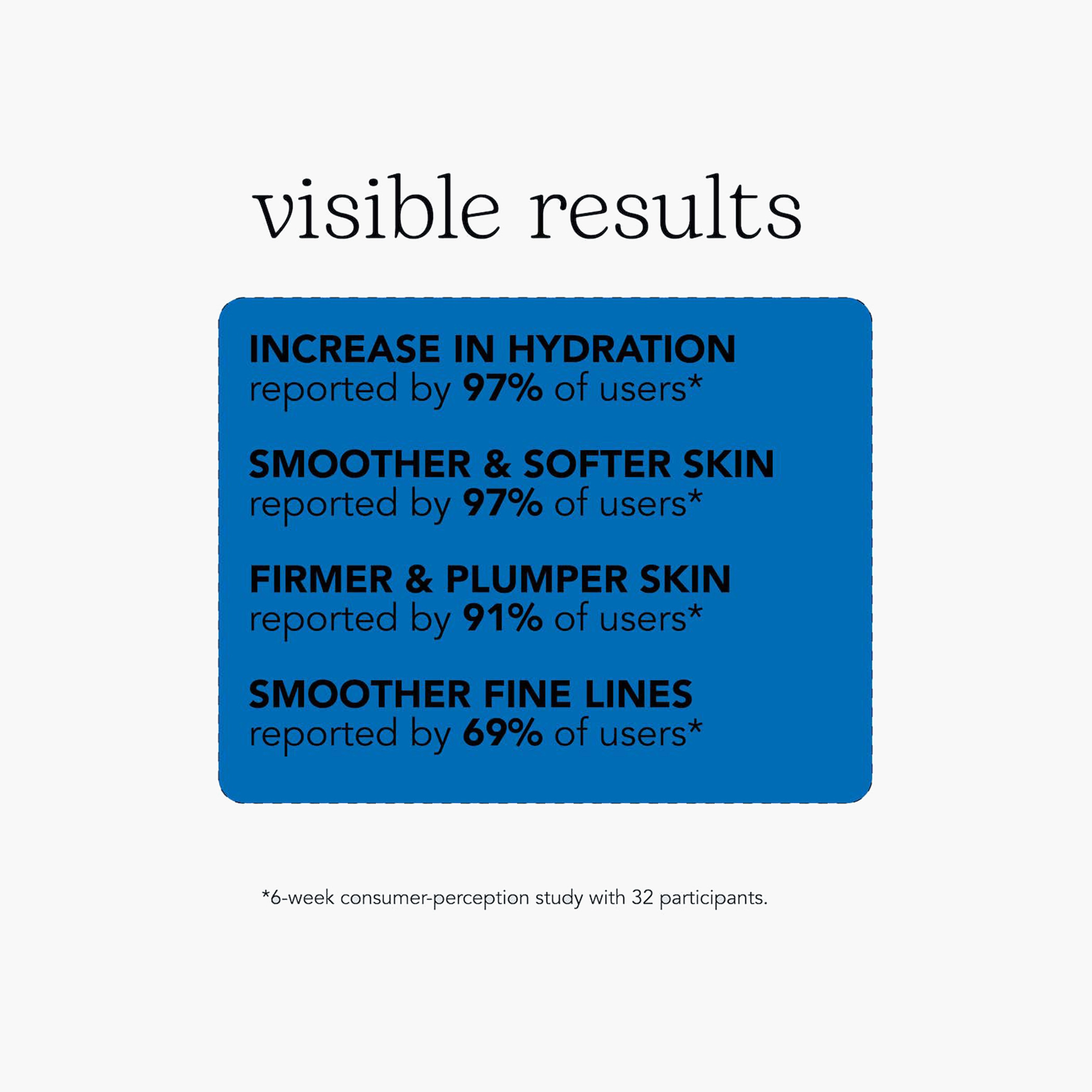 visible results

INCREASE IN HYDRATION
reported by 97% of users*

SMOOTHER & SOFTER SKIN
reported by 97% of users*

FIRMER & PLUMPER SKIN
reported by 91% of users*

SMOOTHER FINE LINES
reported by 69% of users*

*6-week consumer-perception study with 32 participants.